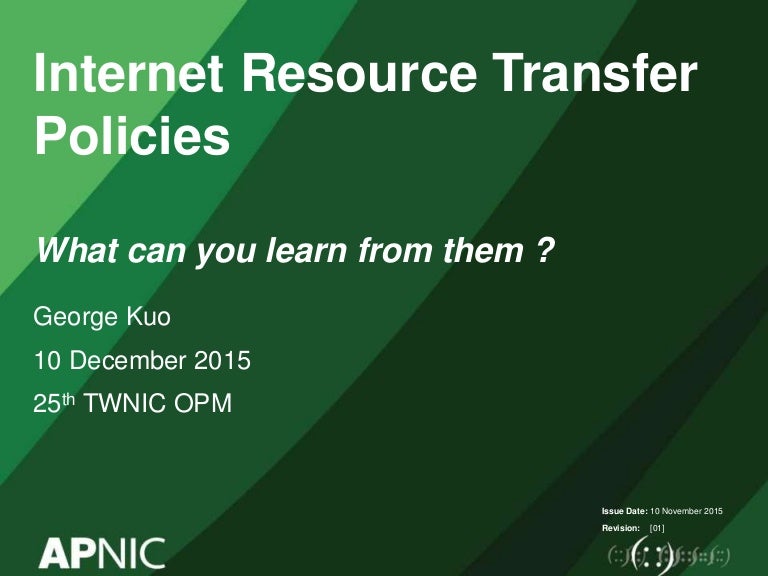 Internet Resource Transfer Policies

What can you learn from them ?

George Kuo

10 December 2015

25th TWNIC OPM

Issue Date: 10 November 2015

Revision: [01]

APNIC